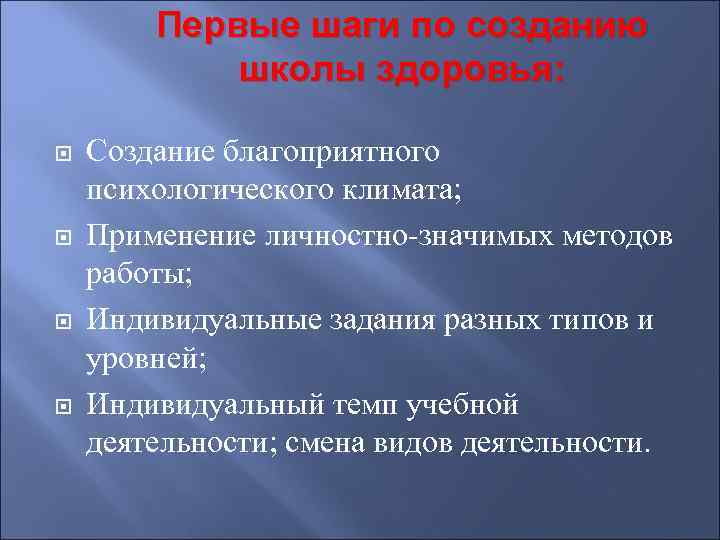 Первые шаги по созданию школы здоровья:

Создание благоприятного психологического климата;

Применение личностно-значимых методов работы;

Индивидуальные задания разных типов и уровней;

Индивидуальный темп учебной деятельности; смена видов деятельности.